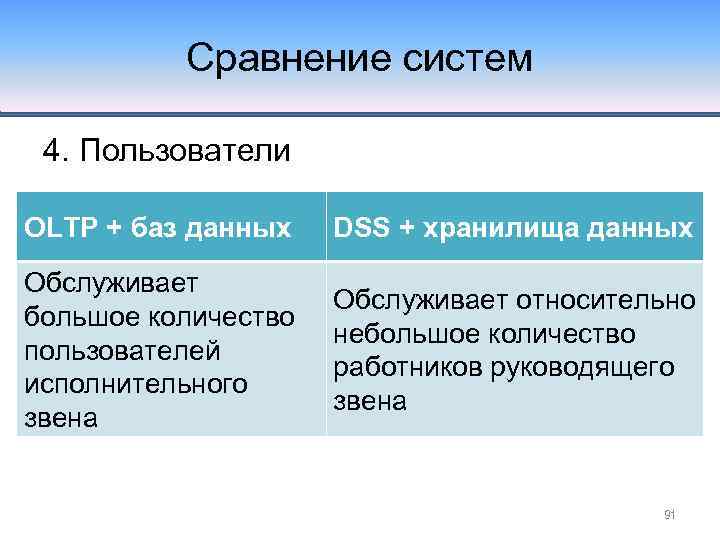 Сравнение систем

4. Пользователи

| OLTP + баз данных | DSS + хранилища данных |
|---|---|
| Обслуживает большое количество пользователей исполнительного звена | Обслуживает относительно небольшое количество работников руководящего звена |

91